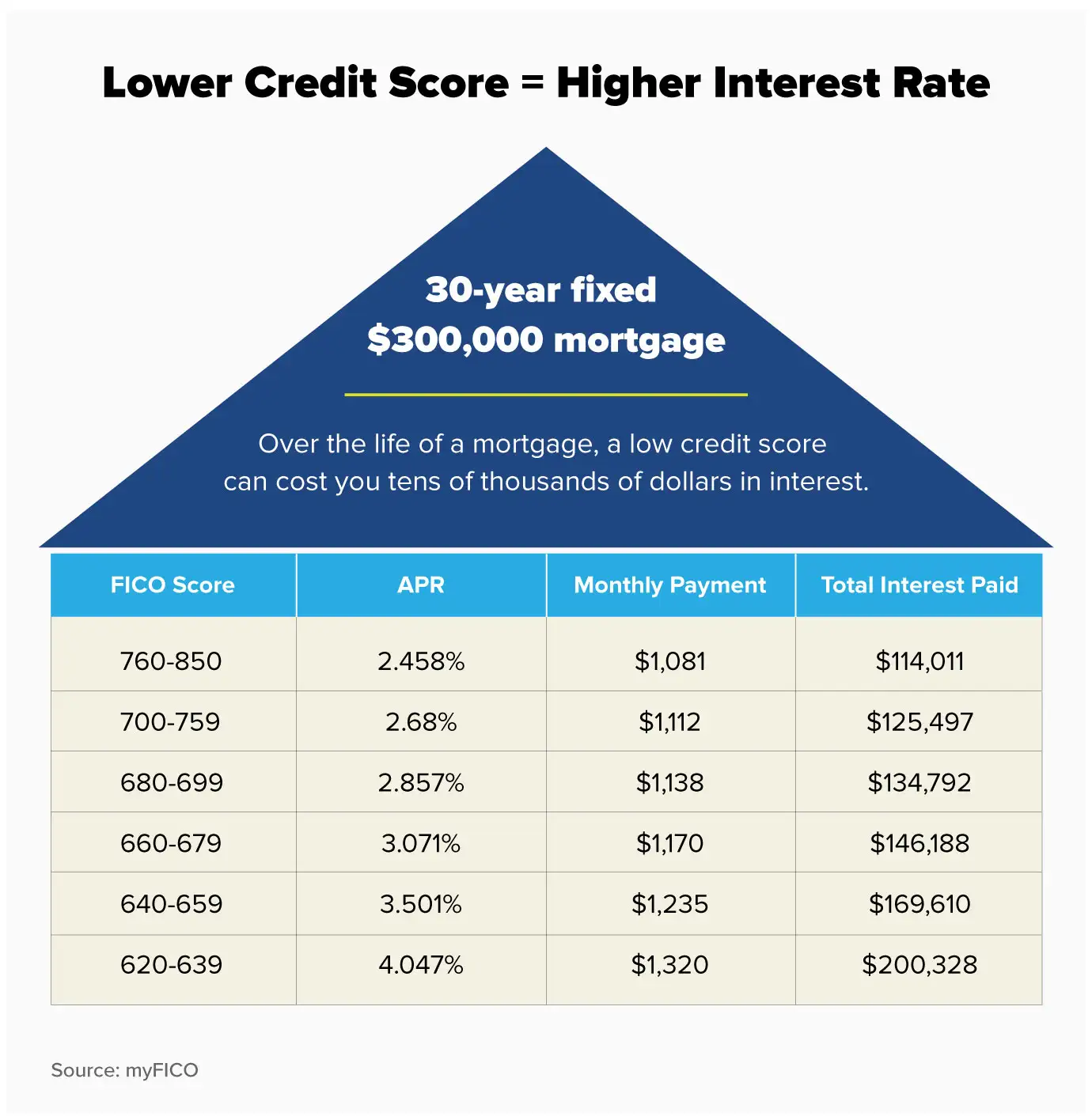 Lower Credit Score = Higher Interest Rate

30-year fixed
\$300,000 mortgage

Over the life of a mortgage, a low credit score can cost you tens of thousands of dollars in interest.

| FICO Score | APR | Monthly Payment | Total Interest Paid |
|---|---|---|---|
| 760-850 | 2.458% | \$1,081 | \$114,011 |
| 700-759 | 2.68% | \$1,112 | \$125,497 |
| 680-699 | 2.857% | \$1,138 | \$134,792 |
| 660-679 | 3.071% | \$1,170 | \$146,188 |
| 640-659 | 3.501% | \$1,235 | \$169,610 |
| 620-639 | 4.047% | \$1,320 | \$200,328 |

Source: myFICO